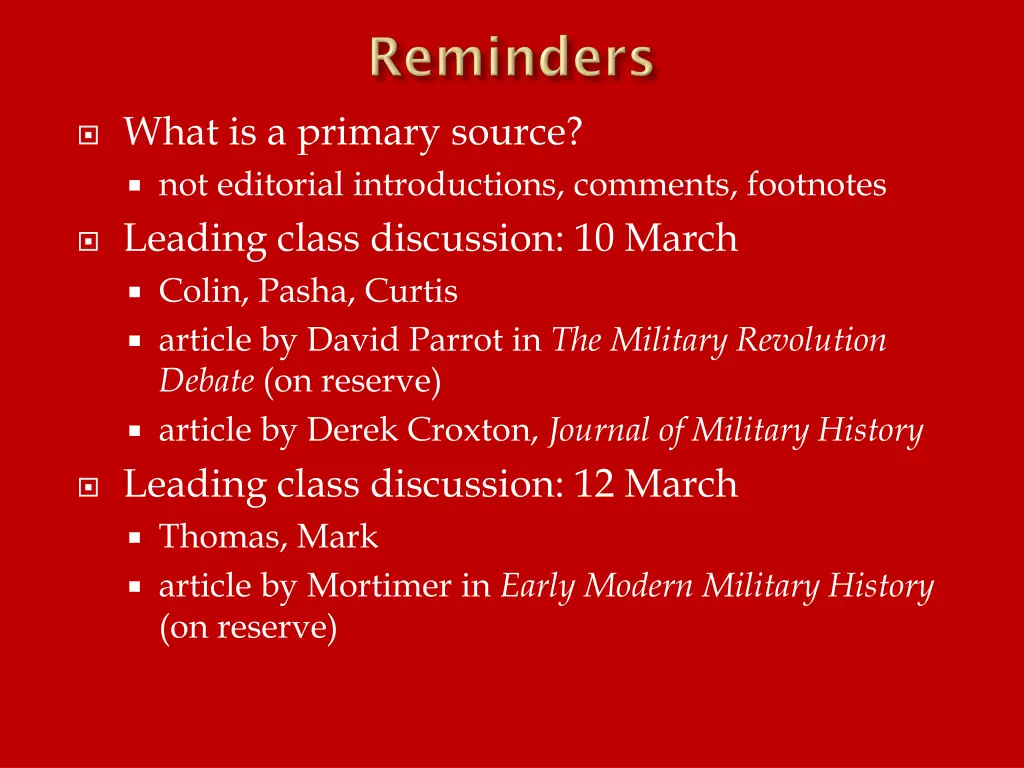 Reminders

What is a primary source?

not editorial introductions, comments, footnotes

Leading class discussion: 10 March

Colin, Pasha, Curtis

article by David Parrot in The Military Revolution Debate (on reserve)

article by Derek Croxton, Journal of Military History

Leading class discussion: 12 March

Thomas, Mark

article by Mortimer in Early Modern Military History (on reserve)